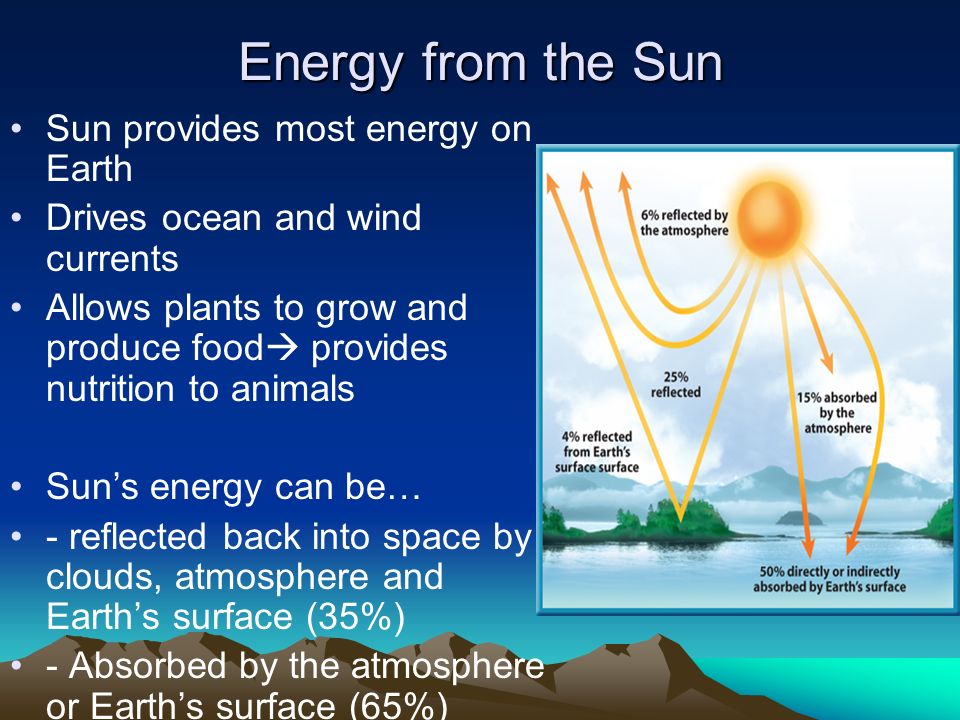 Energy from the Sun

• Sun provides most energy on Earth
• Drives ocean and wind currents
• Allows plants to grow and produce food→ provides nutrition to animals

• Sun's energy can be…
• - reflected back into space by clouds, atmosphere and Earth's surface (35%)
• - Absorbed by the atmosphere or Earth's surface (65%)

6% reflected by the atmosphere

25% reflected

15% absorbed by the atmosphere

4% reflected from Earth's surface surface

50% directly or indirectly absorbed by Earth's surface